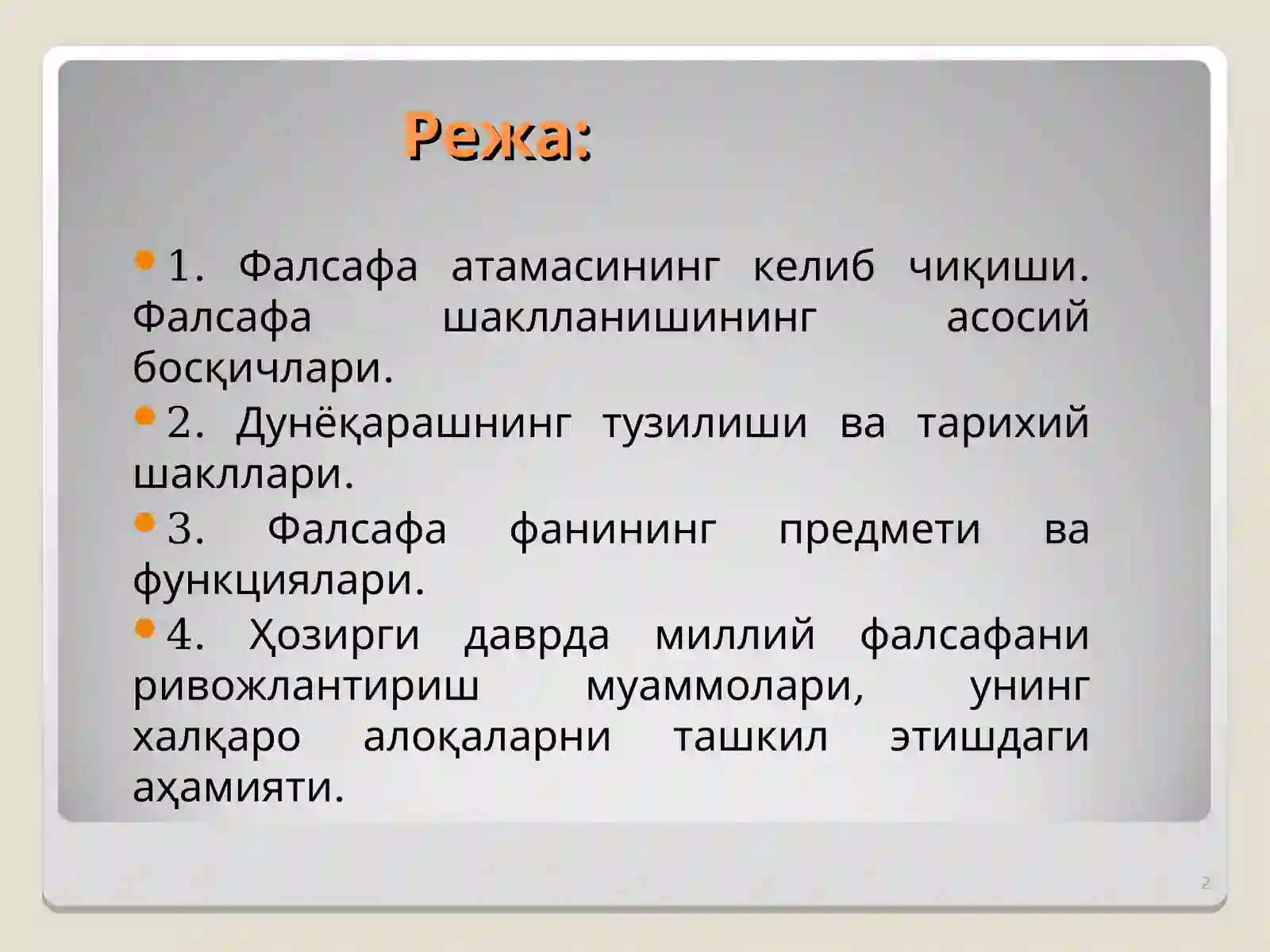 Режа:

1. Фалсафа атамасининг келиб чиқиши. Фалсафа шаклланишининг асосий босқичлари.

2. Дунёқарашнинг тузилиши ва тарихий шакллари.

3. Фалсафа фанининг предмети ва функциялари.

4. Ҳозирги даврда миллий фалсафани ривожлантириш муаммолари, унинг халқаро алоқаларни ташкил этишдаги аҳамияти.

2